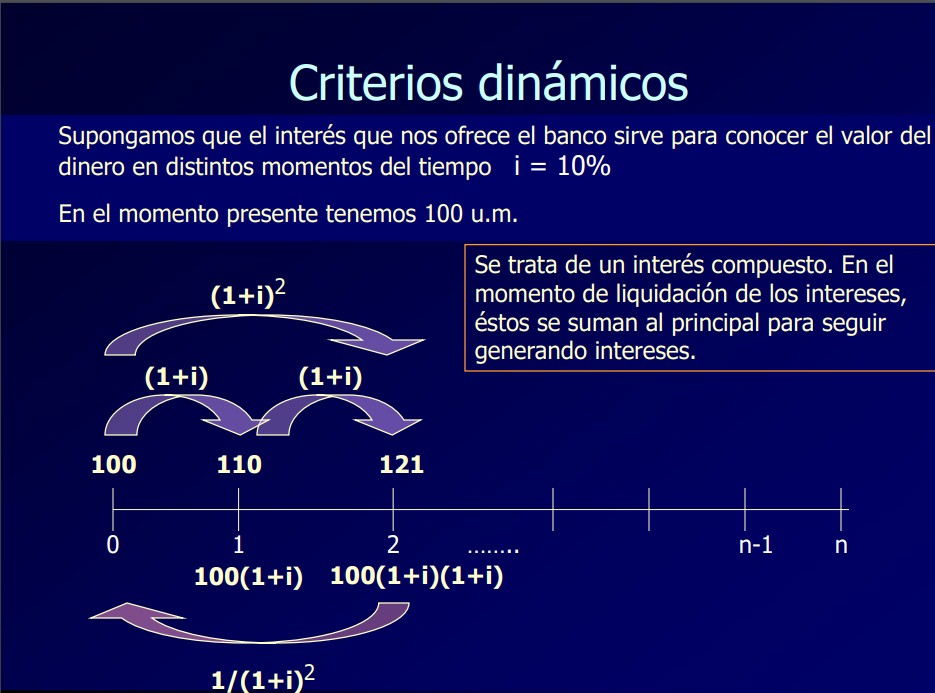 Criterios dinámicos

Supongamos que el interés que nos ofrece el banco sirve para conocer el valor del dinero en distintos momentos del tiempo   i = 10%

En el momento presente tenemos 100 u.m.

Se trata de un interés compuesto. En el momento de liquidación de los intereses, éstos se suman al principal para seguir generando intereses.

$(1+i)^2$

(1+i)   (1+i)

100   110   121

0   1   2   ……..   n-1   n

100(1+i)   100(1+i)(1+i)

$1/(1+i)^2$